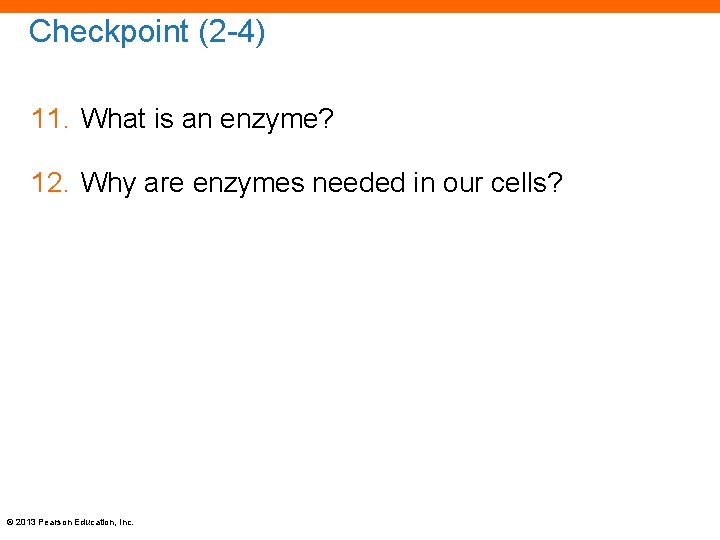 Checkpoint (2-4)

11. What is an enzyme?

12. Why are enzymes needed in our cells?

© 2013 Pearson Education, Inc.